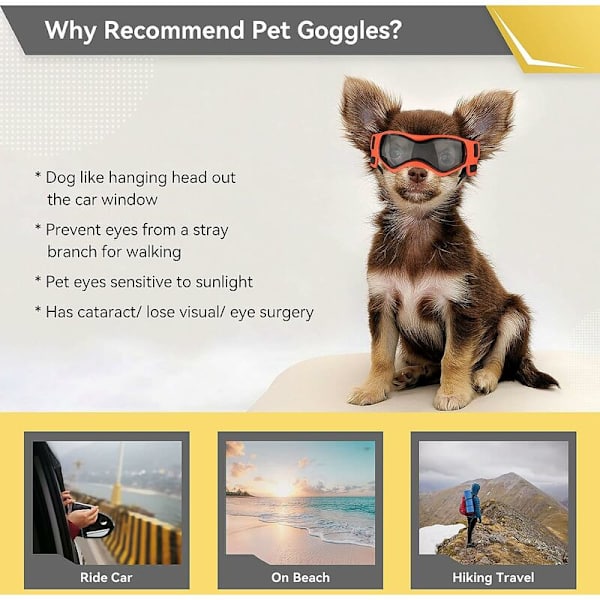 Why Recommend Pet Goggles?

* Dog like hanging head out the car window

* Prevent eyes from a stray branch for walking

* Pet eyes sensitive to sunlight

* Has cataract/ lose visual/ eye surgery

Ride Car

On Beach

Hiking Travel